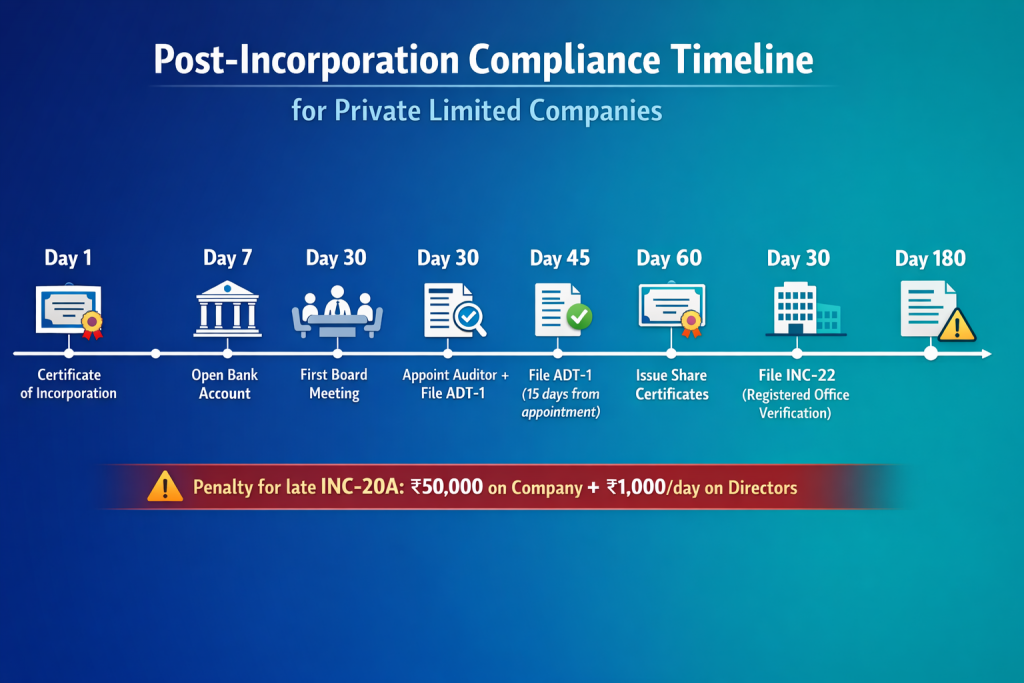 Post-Incorporation Compliance Timeline

for Private Limited Companies

Day 1

Certificate of Incorporation

Day 7

Open Bank Account

Day 30

First Board Meeting

Day 30

Appoint Auditor + File ADT-1

Day 45

File ADT-1 (15 days from appointment)

Day 60

Issue Share Certificates

Day 30

File INC-22 (Registered Office Verification)

Day 180

Penalty for late INC-20A: ₹50,000 on Company + ₹1,000/day on Directors